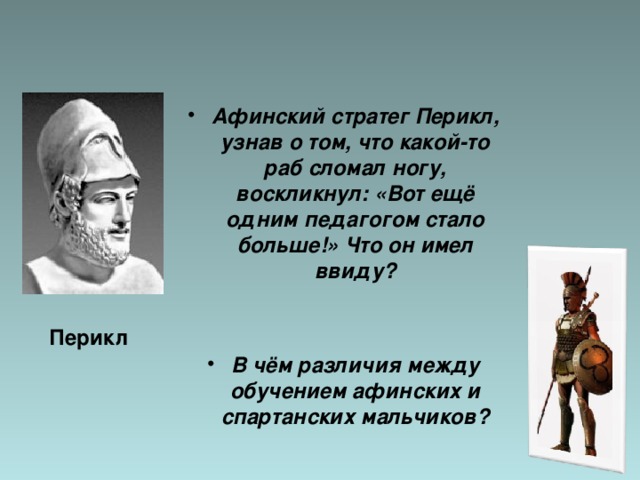 • Афинский стратег Перикл, узнав о том, что какой-то раб сломал ногу, воскликнул: «Вот ещё одним педагогом стало больше!» Что он имел ввиду?

Перикл

• В чём различия между обучением афинских и спартанских мальчиков?